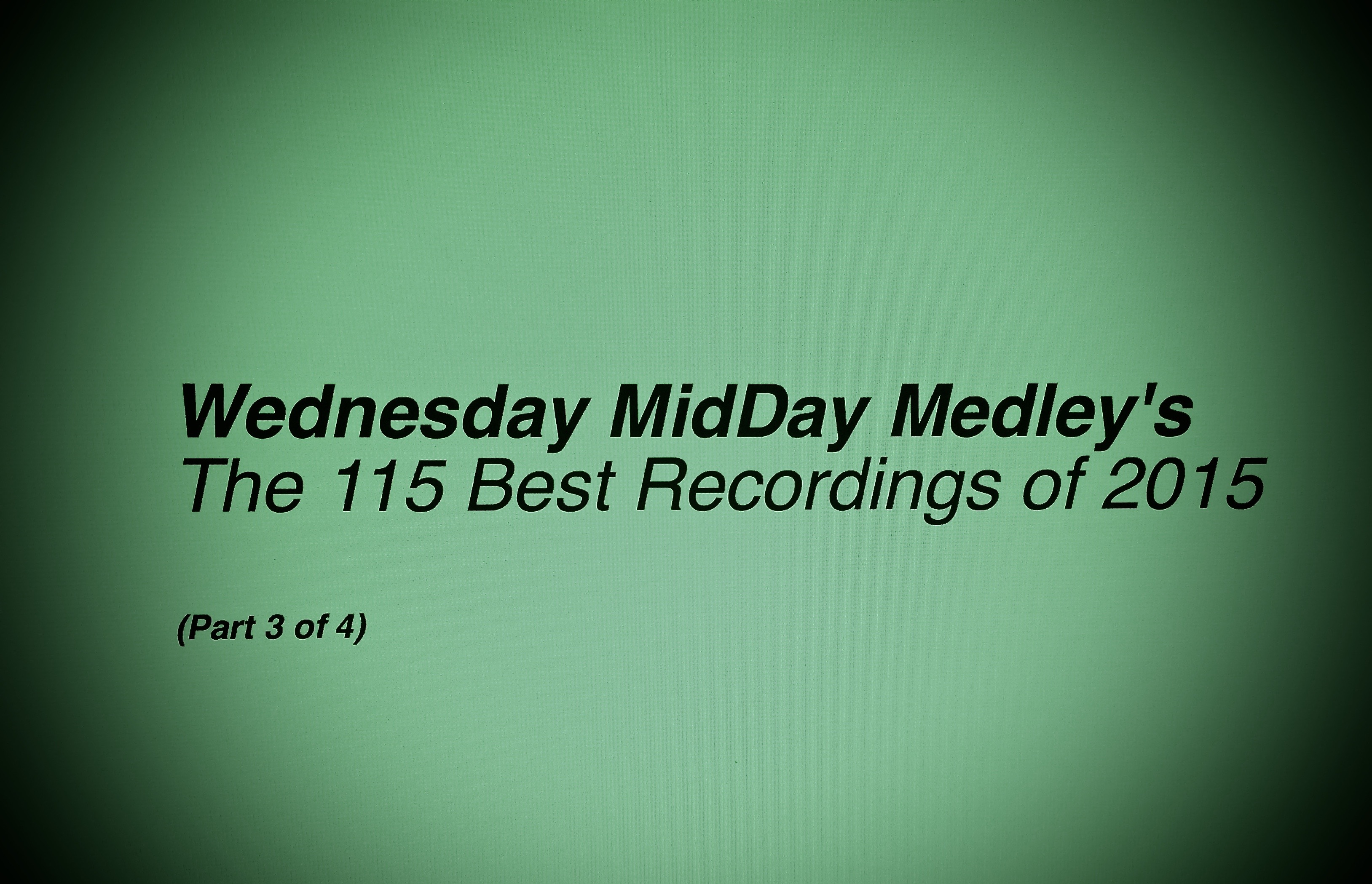 Wednesday MidDay Medley's
The 115 Best Recordings of 2015

(Part 3 of 4)